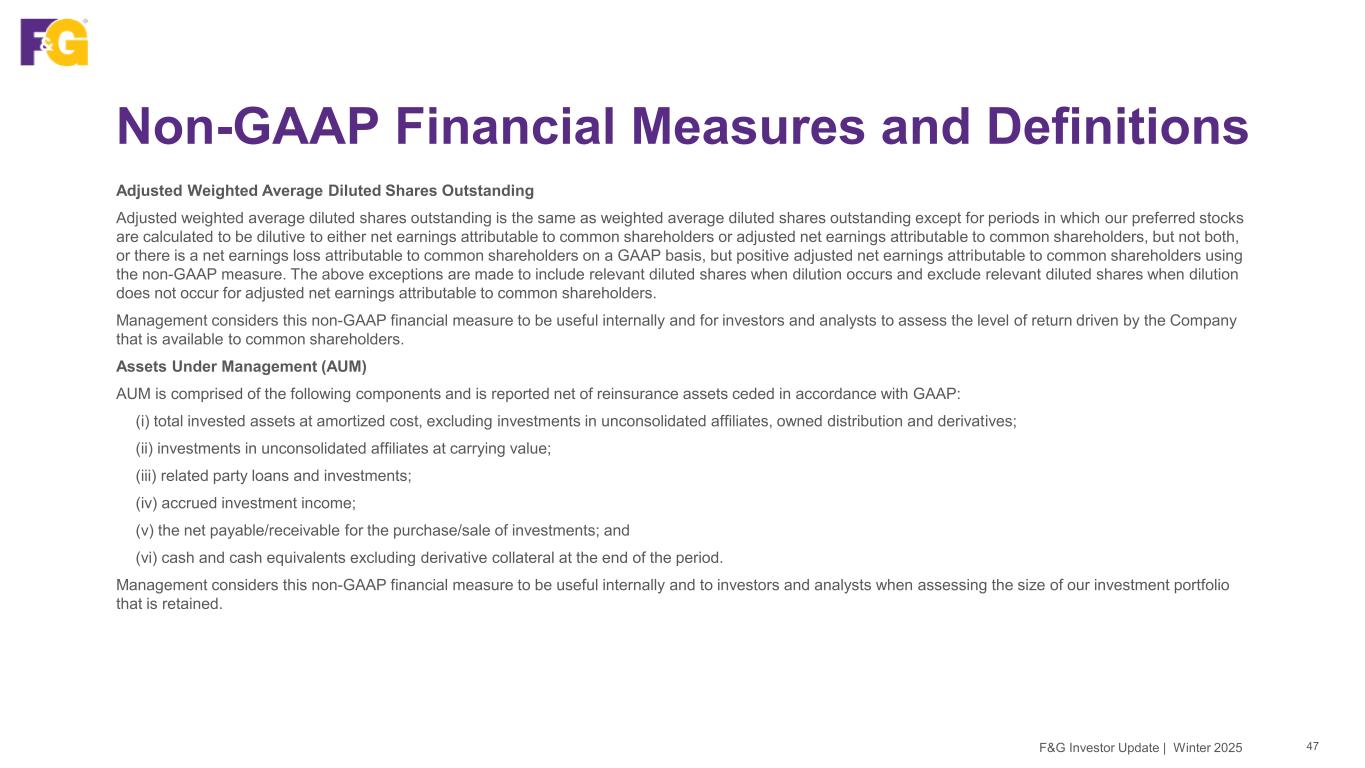 F&G

Non-GAAP Financial Measures and Definitions

Adjusted Weighted Average Diluted Shares Outstanding

Adjusted weighted average diluted shares outstanding is the same as weighted average diluted shares outstanding except for periods in which our preferred stocks are calculated to be dilutive to either net earnings attributable to common shareholders or adjusted net earnings attributable to common shareholders, but not both, or there is a net earnings loss attributable to common shareholders on a GAAP basis, but positive adjusted net earnings attributable to common shareholders using the non-GAAP measure. The above exceptions are made to include relevant diluted shares when dilution occurs and exclude relevant diluted shares when dilution does not occur for adjusted net earnings attributable to common shareholders.

Management considers this non-GAAP financial measure to be useful internally and for investors and analysts to assess the level of return driven by the Company that is available to common shareholders.

Assets Under Management (AUM)

AUM is comprised of the following components and is reported net of reinsurance assets ceded in accordance with GAAP:

(i) total invested assets at amortized cost, excluding investments in unconsolidated affiliates, owned distribution and derivatives;

(ii) investments in unconsolidated affiliates at carrying value;

(iii) related party loans and investments;

(iv) accrued investment income;

(v) the net payable/receivable for the purchase/sale of investments; and

(vi) cash and cash equivalents excluding derivative collateral at the end of the period.

Management considers this non-GAAP financial measure to be useful internally and to investors and analysts when assessing the size of our investment portfolio that is retained.

F&G Investor Update | Winter 2025 47